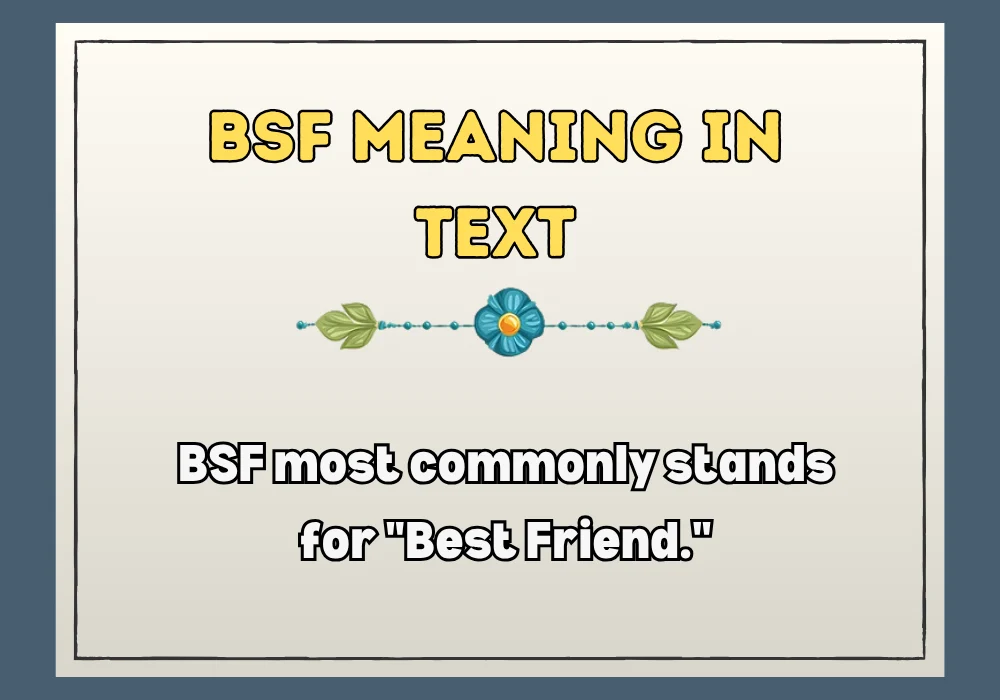 BSF MEANING IN TEXT

BSF most commonly stands for "Best Friend."